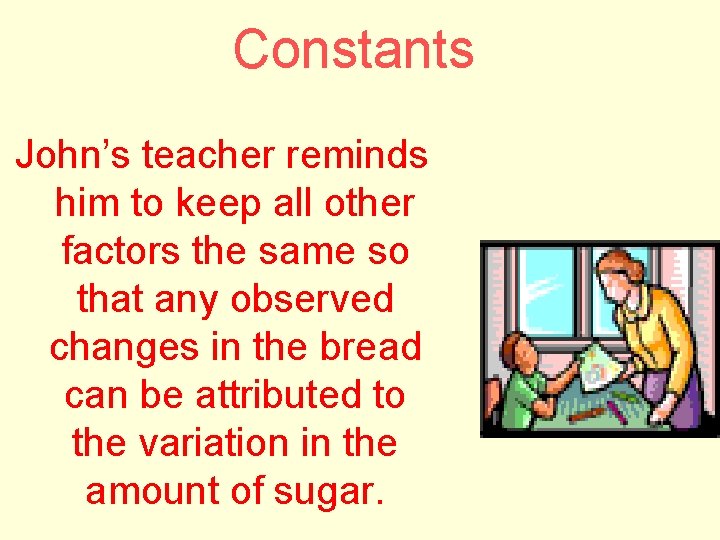 Constants

John’s teacher reminds him to keep all other factors the same so that any observed changes in the bread can be attributed to the variation in the amount of sugar.